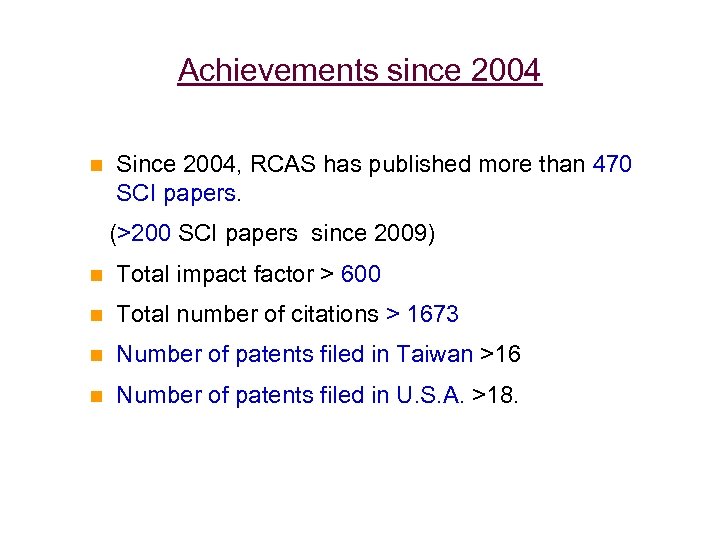 Achievements since 2004

Since 2004, RCAS has published more than 470 SCI papers.

(>200 SCI papers since 2009)

Total impact factor > 600

Total number of citations > 1673

Number of patents filed in Taiwan >16

Number of patents filed in U.S.A. >18.